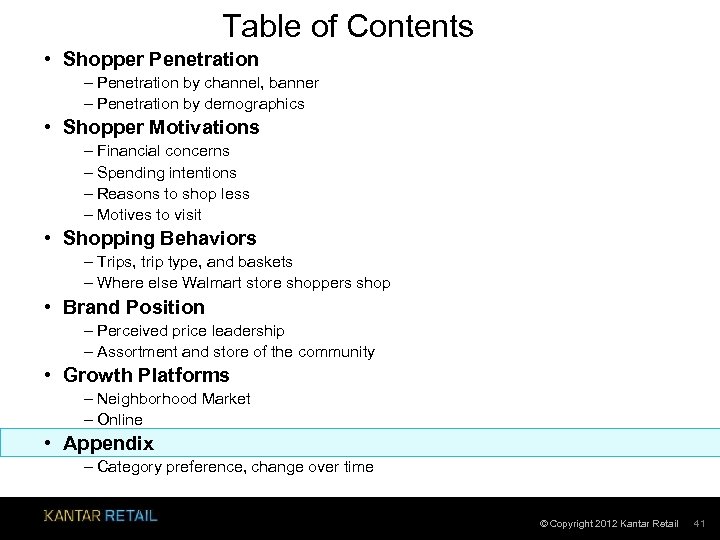 Table of Contents

• Shopper Penetration
– Penetration by channel, banner
– Penetration by demographics

• Shopper Motivations
– Financial concerns
– Spending intentions
– Reasons to shop less
– Motives to visit

• Shopping Behaviors
– Trips, trip type, and baskets
– Where else Walmart store shoppers shop

• Brand Position
– Perceived price leadership
– Assortment and store of the community

• Growth Platforms
– Neighborhood Market
– Online

• Appendix
– Category preference, change over time

KANTAR RETAIL

© Copyright 2012 Kantar Retail 41